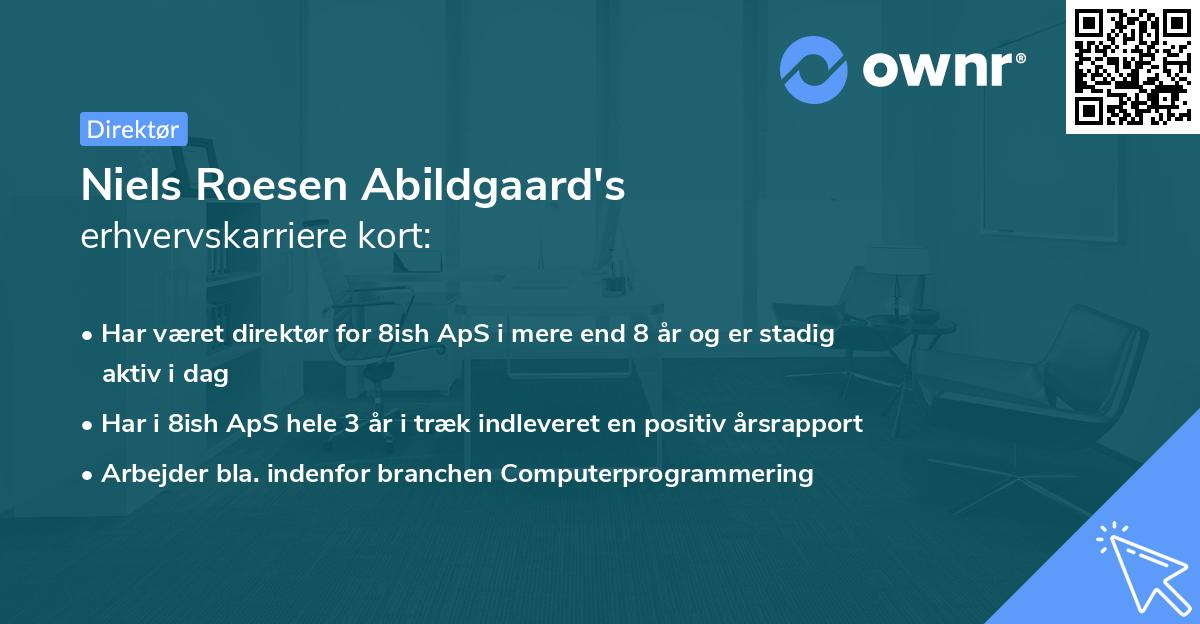 ownr®

Direktør

Niels Roesen Abildgaard's
erhvervskarriere kort:

• Har været direktør for 8ish ApS i mere end 8 år og er stadig aktiv i dag
• Har i 8ish ApS hele 3 år i træk indleveret en positiv årsrapport
• Arbejder bla. indenfor branchen Computerprogrammering